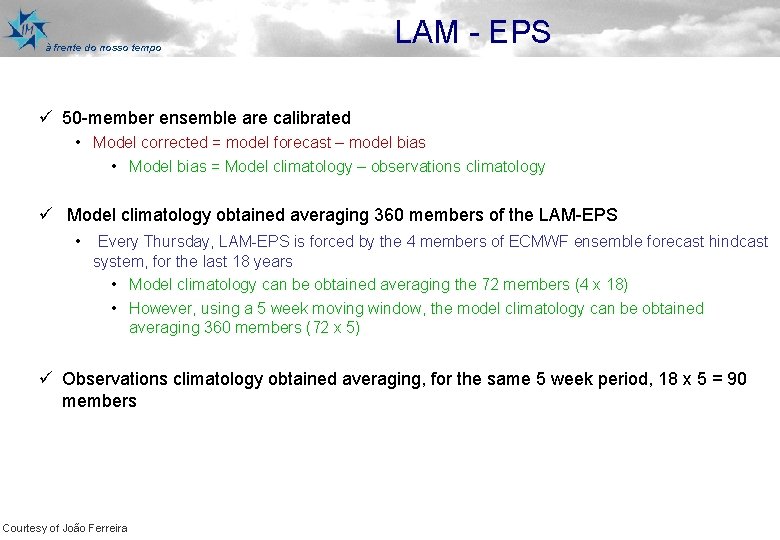 IM
à frente do nosso tempo

LAM - EPS

✓ 50-member ensemble are calibrated

• Model corrected = model forecast – model bias

• Model bias = Model climatology – observations climatology

✓ Model climatology obtained averaging 360 members of the LAM-EPS

• Every Thursday, LAM-EPS is forced by the 4 members of ECMWF ensemble forecast hindcast system, for the last 18 years

• Model climatology can be obtained averaging the 72 members (4 x 18)

• However, using a 5 week moving window, the model climatology can be obtained averaging 360 members (72 x 5)

✓ Observations climatology obtained averaging, for the same 5 week period, 18 x 5 = 90 members

Courtesy of João Ferreira